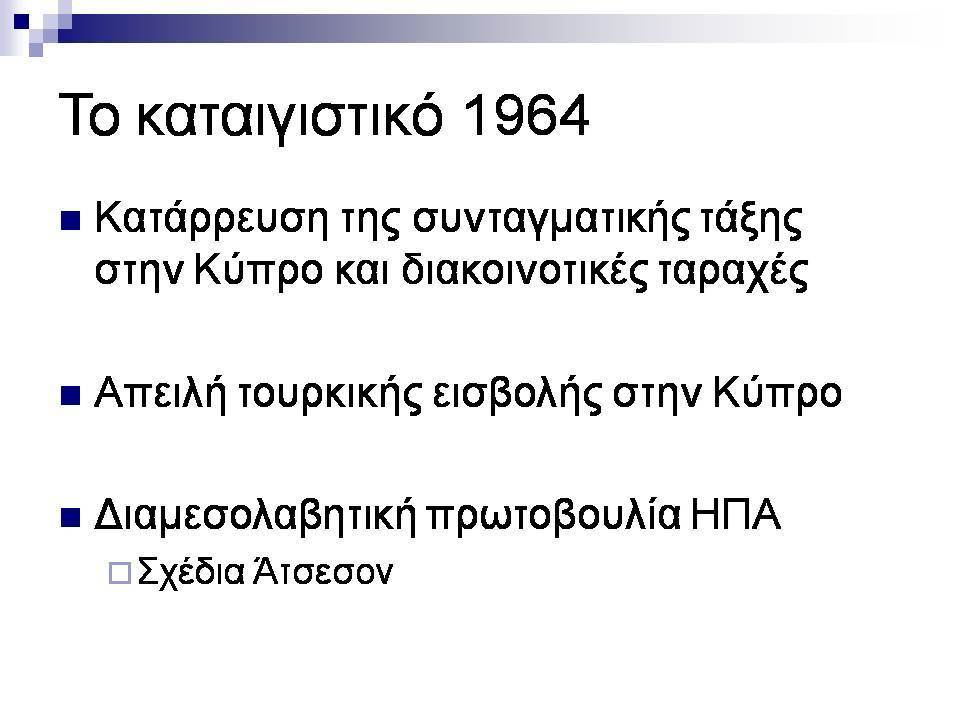 Το καταιγιστικό 1964

Κατάρρευση της συνταγματικής τάξης στην Κύπρο και διακοινοτικές ταραχές

Απειλή τουρκικής εισβολής στην Κύπρο

Διαμεσολαβητική πρωτοβουλία ΗΠΑ

Σχέδια Άτσεσον